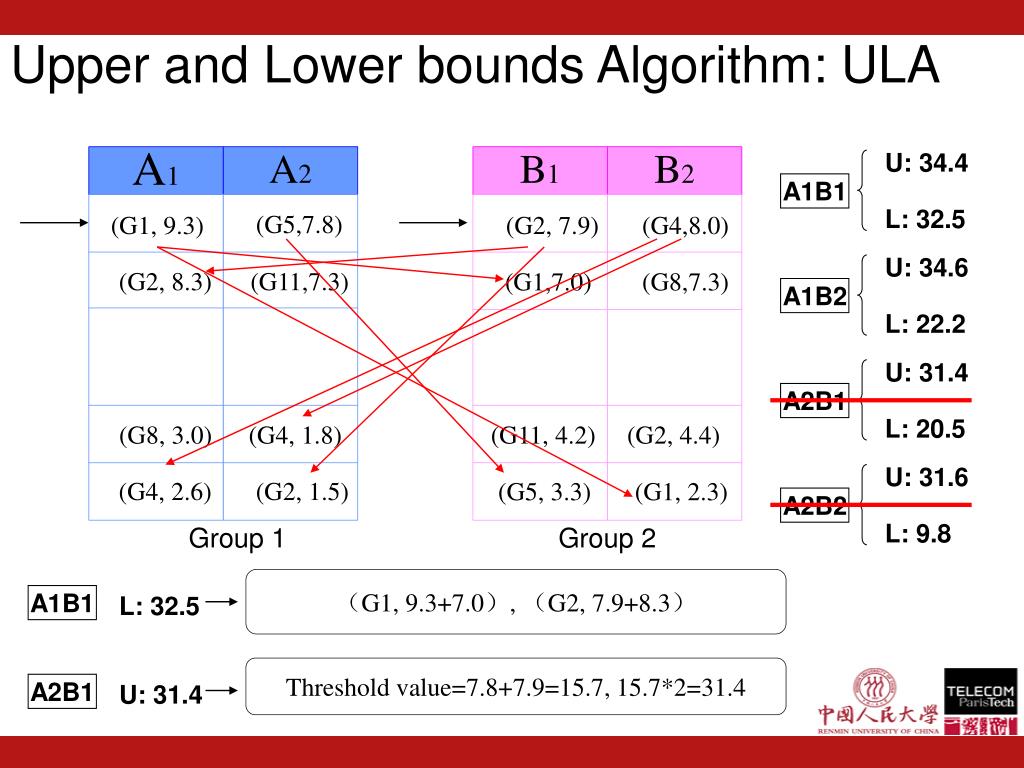 Upper and Lower bounds Algorithm: ULA

| A1 | A2 |
|---|---|
| (G1, 9.3) | (G5,7.8) |
| (G2, 8.3) | (G11,7.3) |
| | |
| (G8, 3.0) | (G4, 1.8) |
| (G4, 2.6) | (G2, 1.5) |

Group 1

| B1 | B2 |
|---|---|
| (G2, 7.9) | (G4,8.0) |
| (G1,7.0) | (G8,7.3) |
| | |
| (G11, 4.2) | (G2, 4.4) |
| (G5, 3.3) | (G1, 2.3) |

Group 2

A1B1 U: 34.4 L: 32.5
A1B2 U: 34.6 L: 22.2
A2B1 U: 31.4 L: 20.5
A2B2 U: 31.6 L: 9.8

A1B1 L: 32.5 （G1, 9.3+7.0）, （G2, 7.9+8.3）

A2B1 U: 31.4 Threshold value=7.8+7.9=15.7, 15.7*2=31.4

中国人民大学 RENMIN UNIVERSITY OF CHINA
TELECOM ParisTech